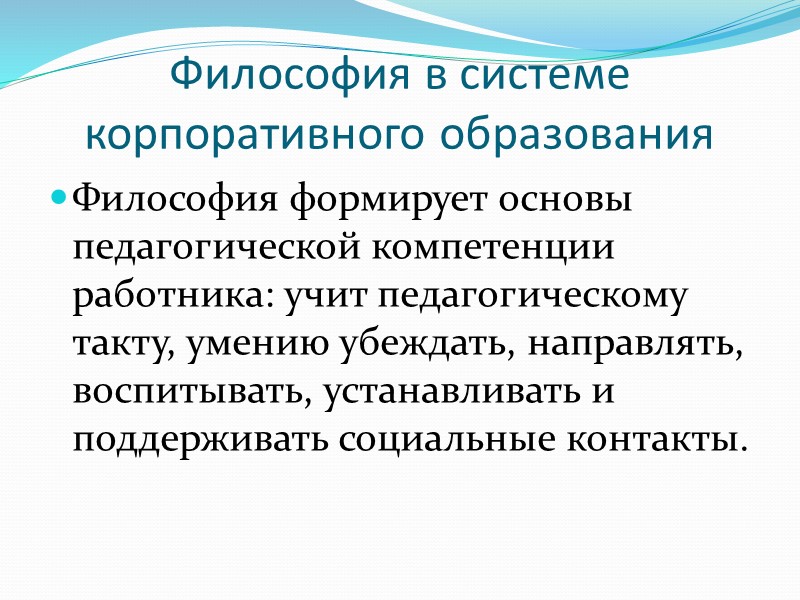 Философия в системе корпоративного образования

Философия формирует основы педагогической компетенции работника: учит педагогическому такту, умению убеждать, направлять, воспитывать, устанавливать и поддерживать социальные контакты.